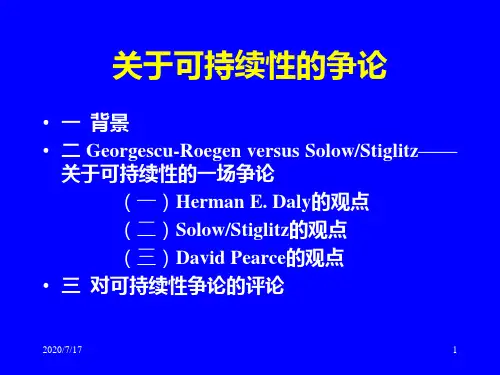 关于可持续性的争论

• 一 背景
• 二 Georgescu-Roegen versus Solow/Stiglitz——关于可持续性的一场争论

（一）Herman E. Daly的观点
（二）Solow/Stiglitz的观点
（三）David Pearce的观点

• 三 对可持续性争论的评论

2020/7/17

1